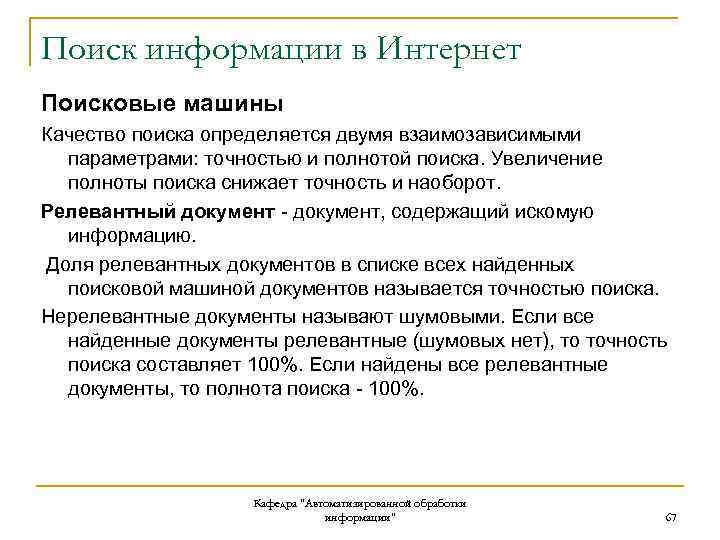 Поиск информации в Интернет

Поисковые машины

Качество поиска определяется двумя взаимозависимыми параметрами: точностью и полнотой поиска. Увеличение полноты поиска снижает точность и наоборот.

Релевантный документ - документ, содержащий искомую информацию.

Доля релевантных документов в списке всех найденных поисковой машиной документов называется точностью поиска.

Нерелевантные документы называют шумовыми. Если все найденные документы релевантные (шумовых нет), то точность поиска составляет 100%. Если найдены все релевантные документы, то полнота поиска - 100%.

Кафедра "Автоматизированной обработки информации"

67